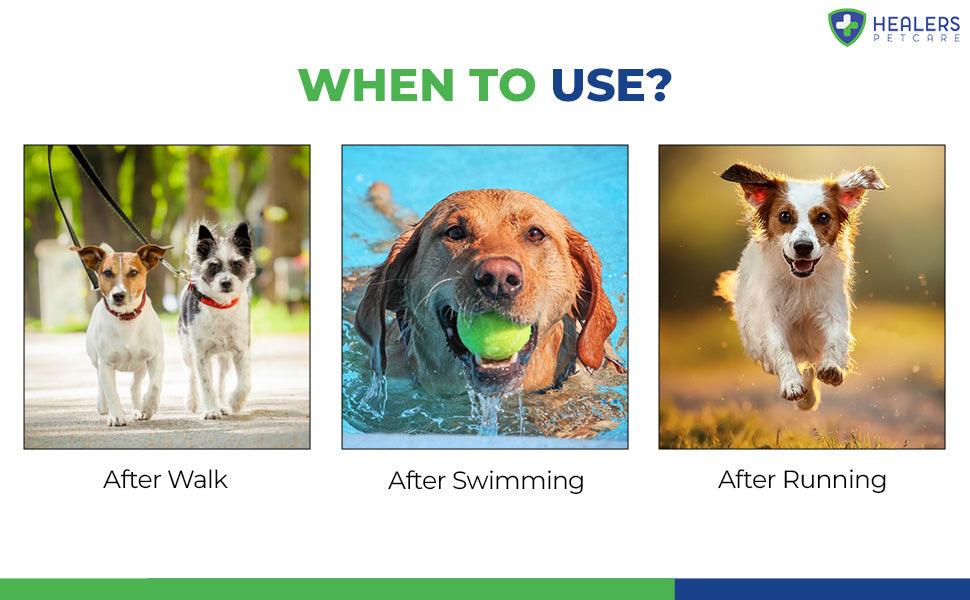 HEALERS
PETCARE

WHEN TO USE?

After Walk

After Swimming

After Running